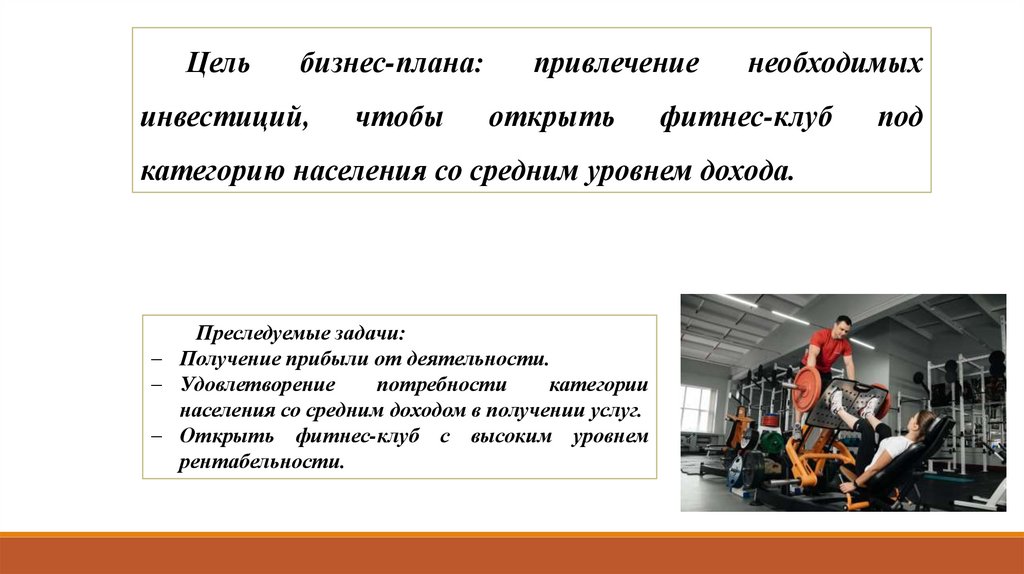 Цель бизнес-плана: привлечение необходимых инвестиций, чтобы открыть фитнес-клуб под категорию населения со средним уровнем дохода.

Преследуемые задачи:
– Получение прибыли от деятельности.
– Удовлетворение потребности категории населения со средним доходом в получении услуг.
– Открыть фитнес-клуб с высоким уровнем рентабельности.